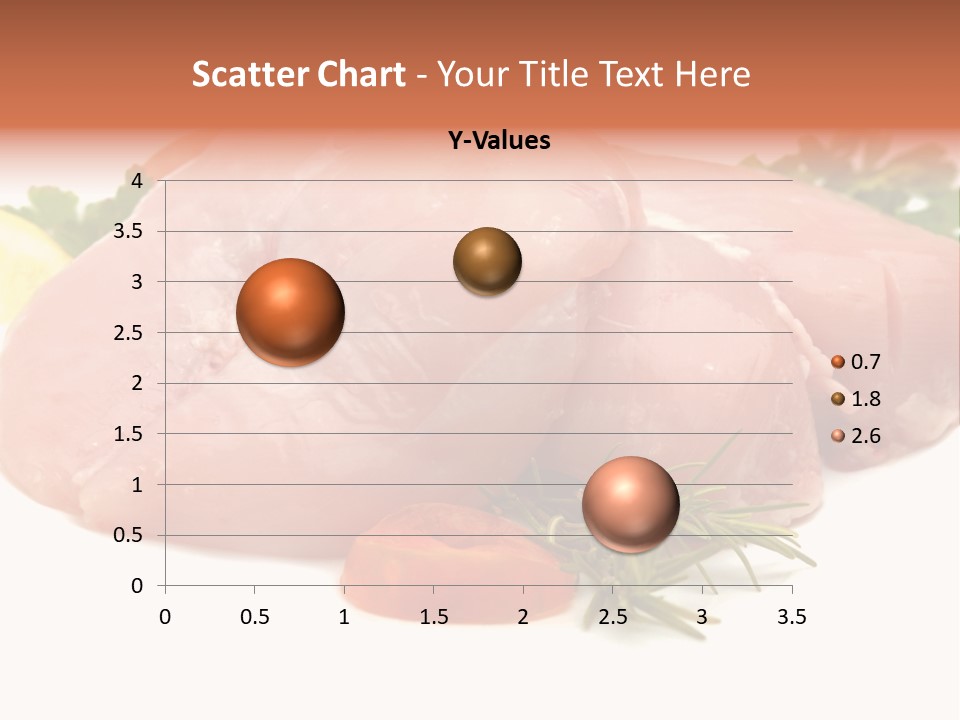 Scatter Chart - Your Title Text Here

Y-Values

4
3.5
3
2.5
2
1.5
1
0.5
0

0 0.5 1 1.5 2 2.5 3 3.5

0.7
1.8
2.6